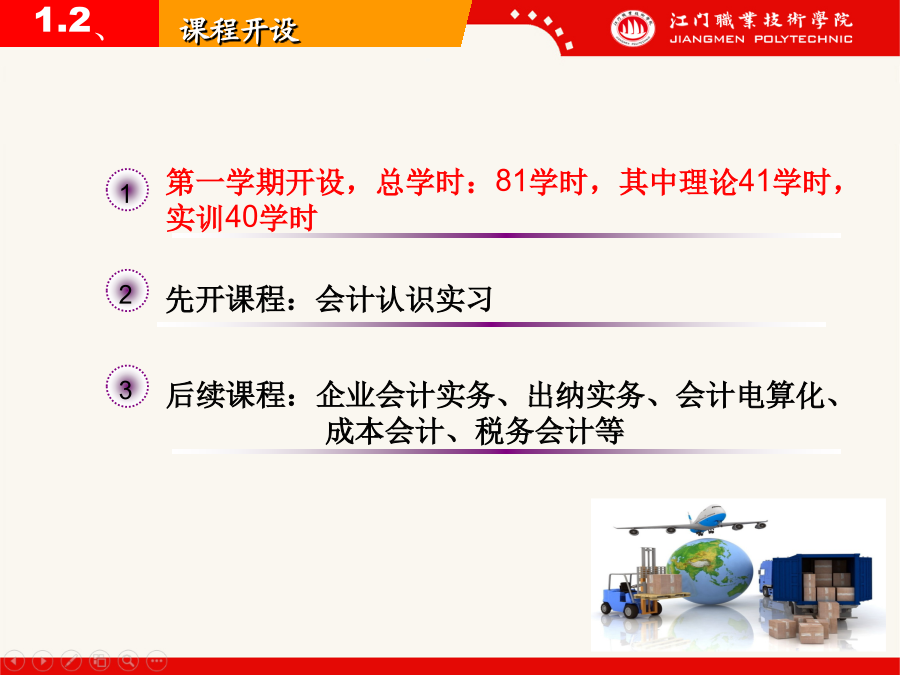 1.2、 课程开设

江门職業技術學院
JIANGMEN POLYTECHNIC

1 第一学期开设，总学时：81学时，其中理论41学时，实训40学时

2 先开课程：会计认识实习

3 后续课程：企业会计实务、出纳实务、会计电算化、成本会计、税务会计等